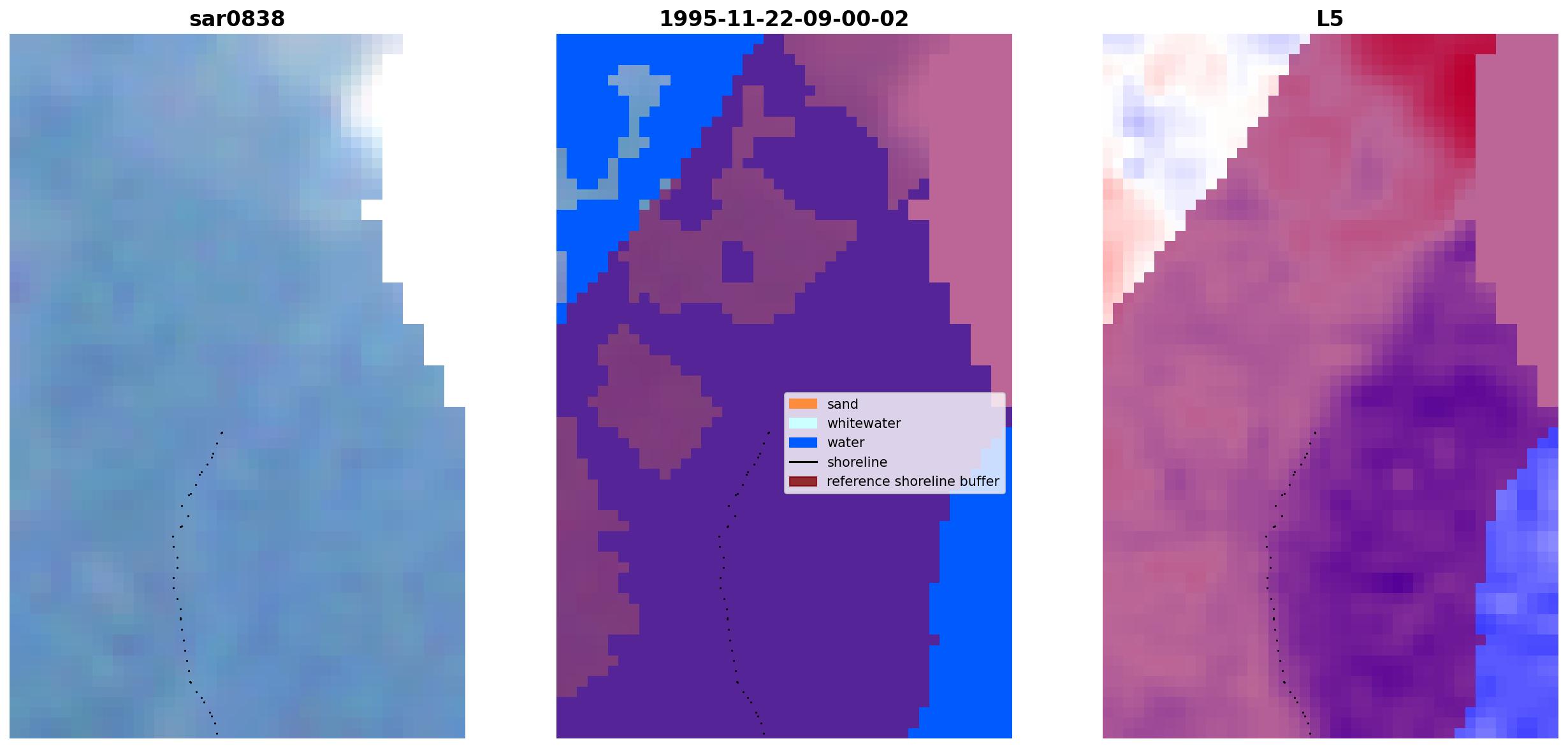 sar0838

1995-11-22-09-00-02

sand
whitewater
water
shoreline
reference shoreline buffer

L5